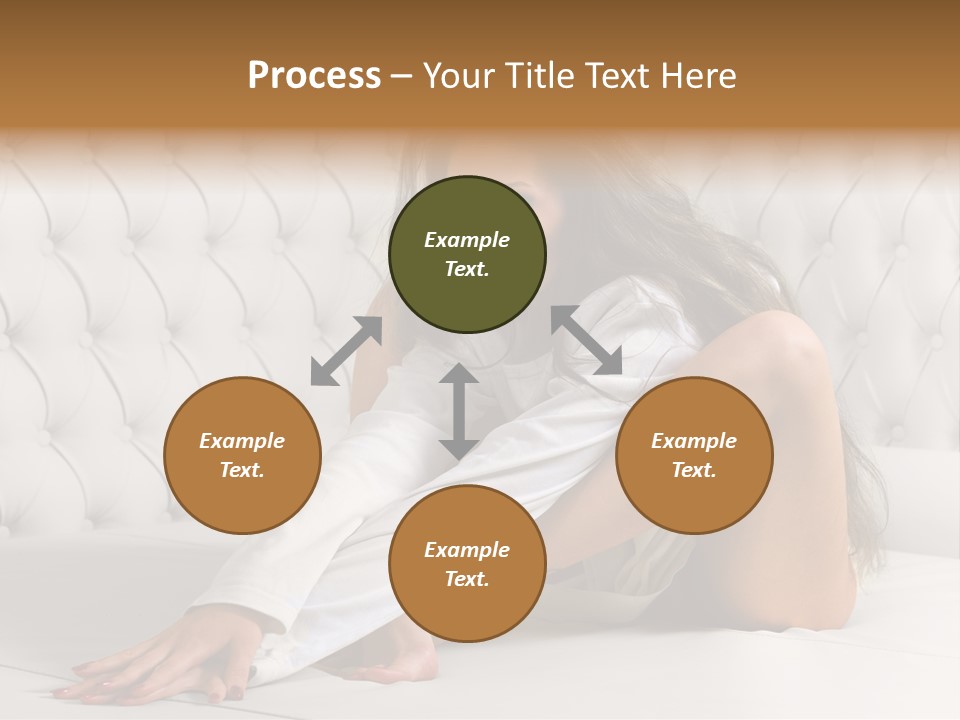 Process – Your Title Text Here

Example Text.

Example Text.

Example Text.

Example Text.